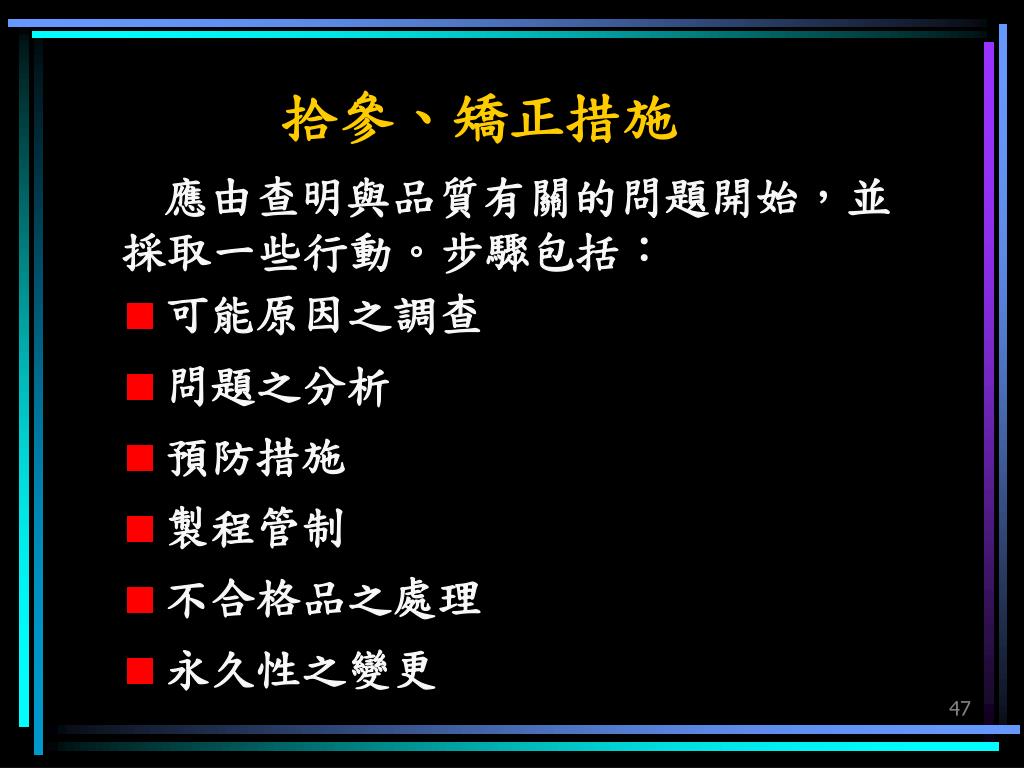 拾參、矯正措施

應由查明與品質有關的問題開始，並採取一些行動。步驟包括：

■ 可能原因之調查
■ 問題之分析
■ 預防措施
■ 製程管制
■ 不合格品之處理
■ 永久性之變更

47